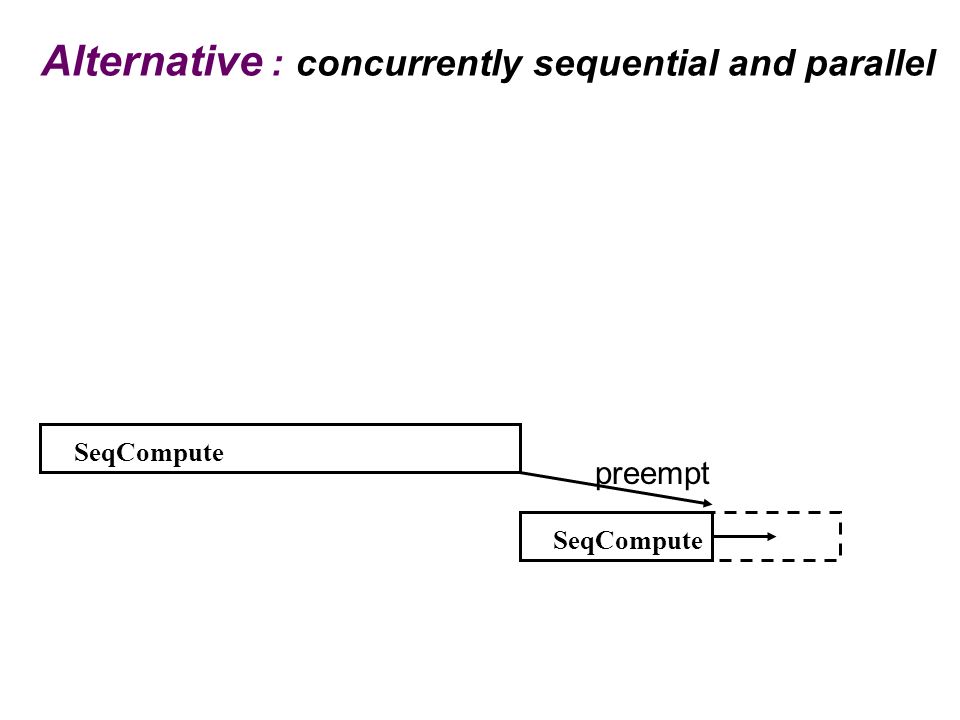 Alternative : concurrently sequential and parallel

SeqCompute

preempt

SeqCompute